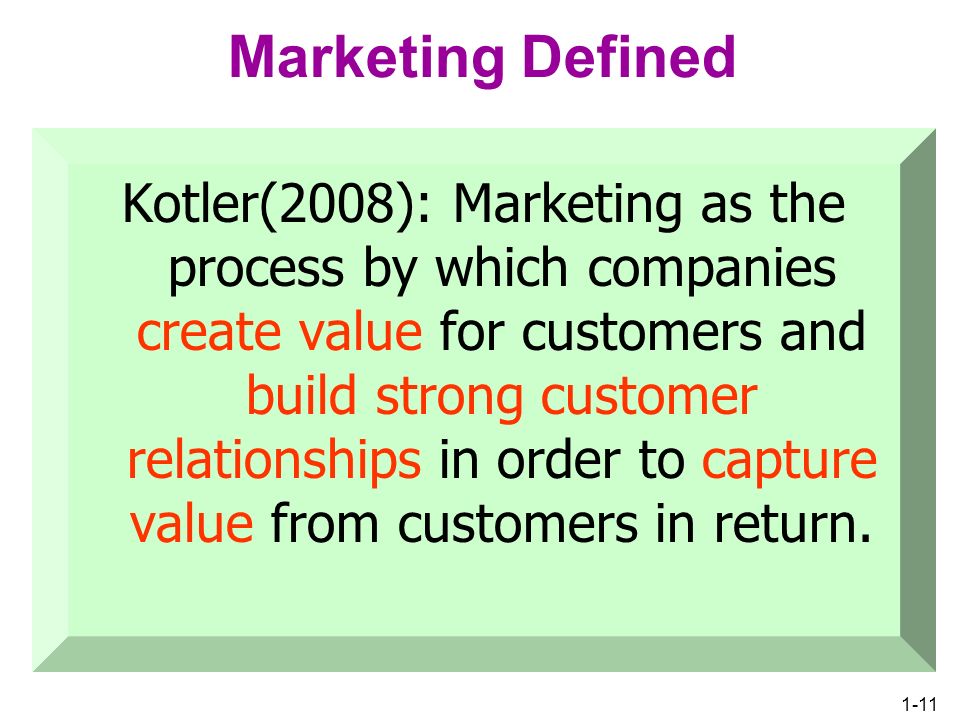 Marketing Defined

Kotler(2008): Marketing as the process by which companies create value for customers and build strong customer relationships in order to capture value from customers in return.

1-11